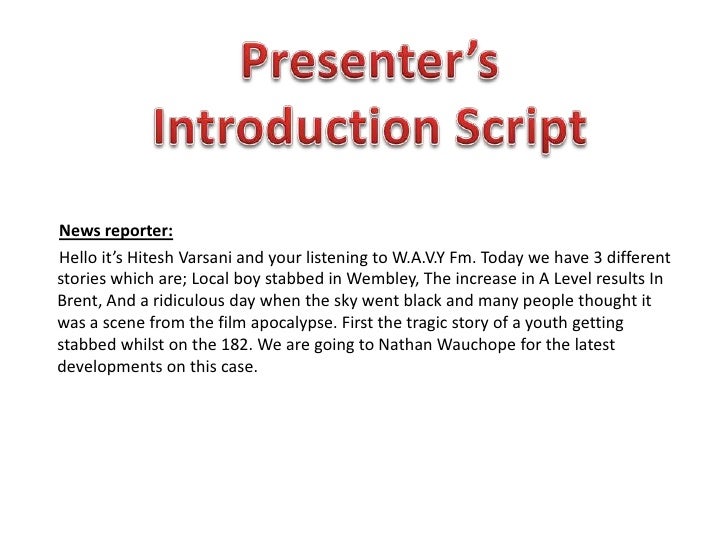 Presenter's Introduction Script

News reporter:

Hello it's Hitesh Varsani and your listening to W.A.V.Y Fm. Today we have 3 different stories which are; Local boy stabbed in Wembley, The increase in A Level results In Brent, And a ridiculous day when the sky went black and many people thought it was a scene from the film apocalypse. First the tragic story of a youth getting stabbed whilst on the 182. We are going to Nathan Wauchope for the latest developments on this case.